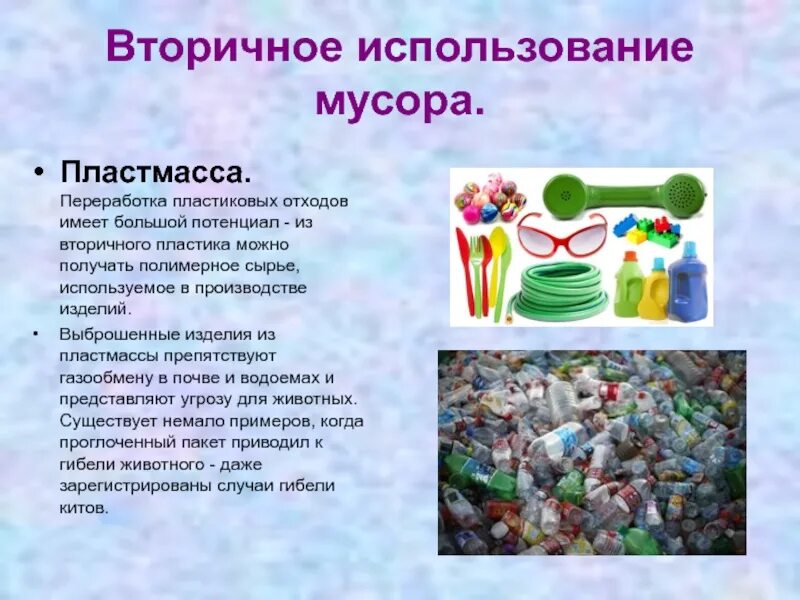 Вторичное использование мусора.

• Пластмасса.
Переработка пластиковых отходов имеет большой потенциал - из вторичного пластика можно получать полимерное сырье, используемое в производстве изделий.

• Выброшенные изделия из пластмассы препятствуют газообмену в почве и водоемах и представляют угрозу для животных. Существует немало примеров, когда проглоченный пакет приводил к гибели животного - даже зарегистрированы случаи гибели китов.